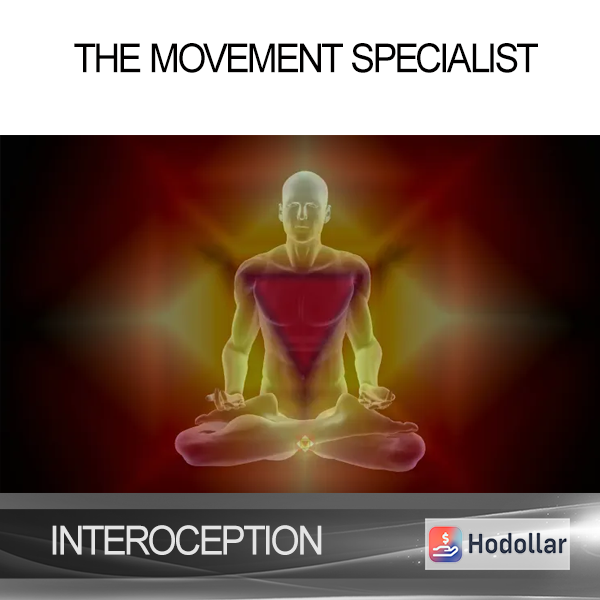 THE MOVEMENT SPECIALIST

INTEROCEPTION

$ Hodollar